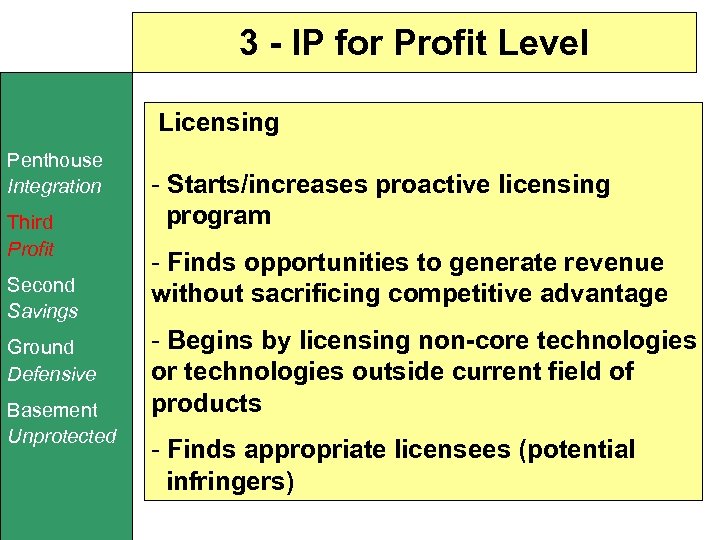 3 - IP for Profit Level

Penthouse
Integration

Third
Profit

Second
Savings

Ground
Defensive

Basement
Unprotected

Licensing

- Starts/increases proactive licensing program

- Finds opportunities to generate revenue without sacrificing competitive advantage

- Begins by licensing non-core technologies or technologies outside current field of products

- Finds appropriate licensees (potential infringers)